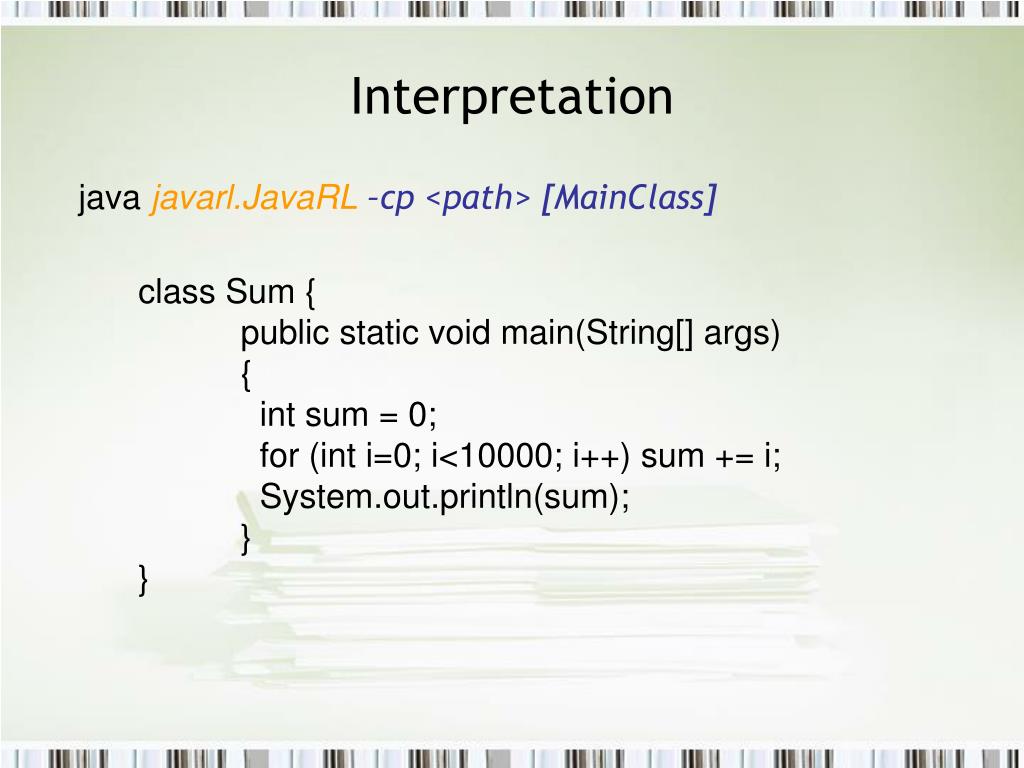 Interpretation

java javarl.JavaRL –cp <path> [MainClass]

class Sum {
public static void main(String[] args)
{
int sum = 0;
for (int i=0; i<10000; i++) sum += i;
System.out.println(sum);
}
}